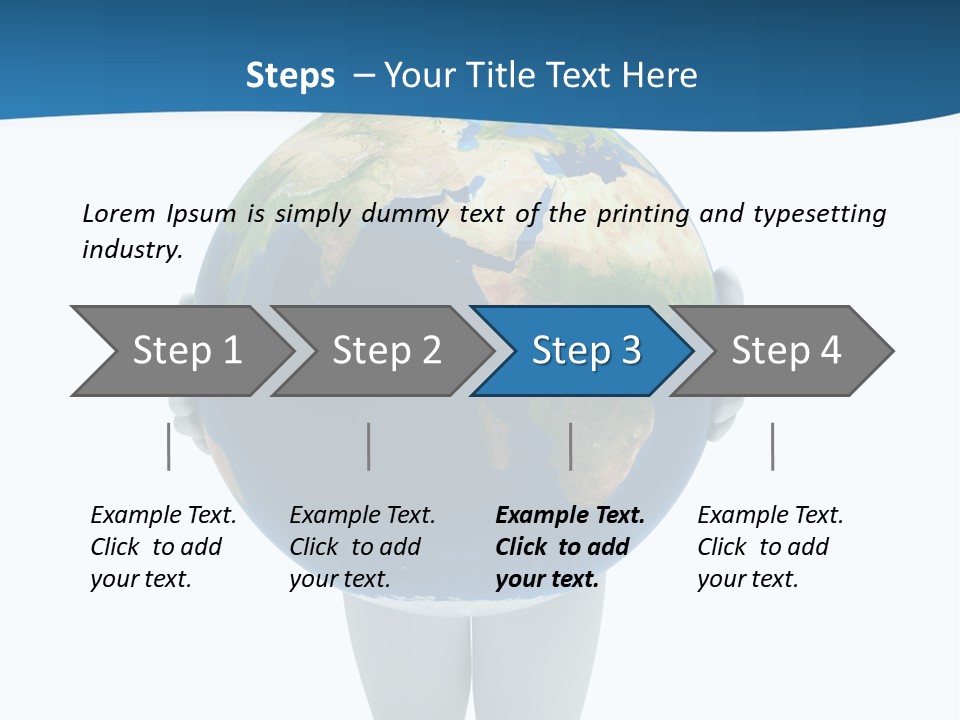 Steps – Your Title Text Here

Lorem Ipsum is simply dummy text of the printing and typesetting industry.

Step 1

Step 2

Step 3

Step 4

Example Text. Click to add your text.

Example Text. Click to add your text.

Example Text. Click to add your text.

Example Text. Click to add your text.